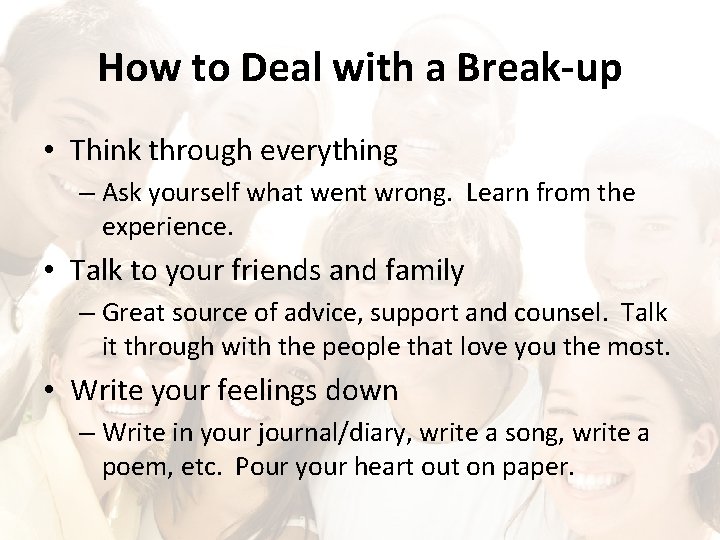 How to Deal with a Break-up

• Think through everything
– Ask yourself what went wrong. Learn from the experience.
• Talk to your friends and family
– Great source of advice, support and counsel. Talk it through with the people that love you the most.
• Write your feelings down
– Write in your journal/diary, write a song, write a poem, etc. Pour your heart out on paper.